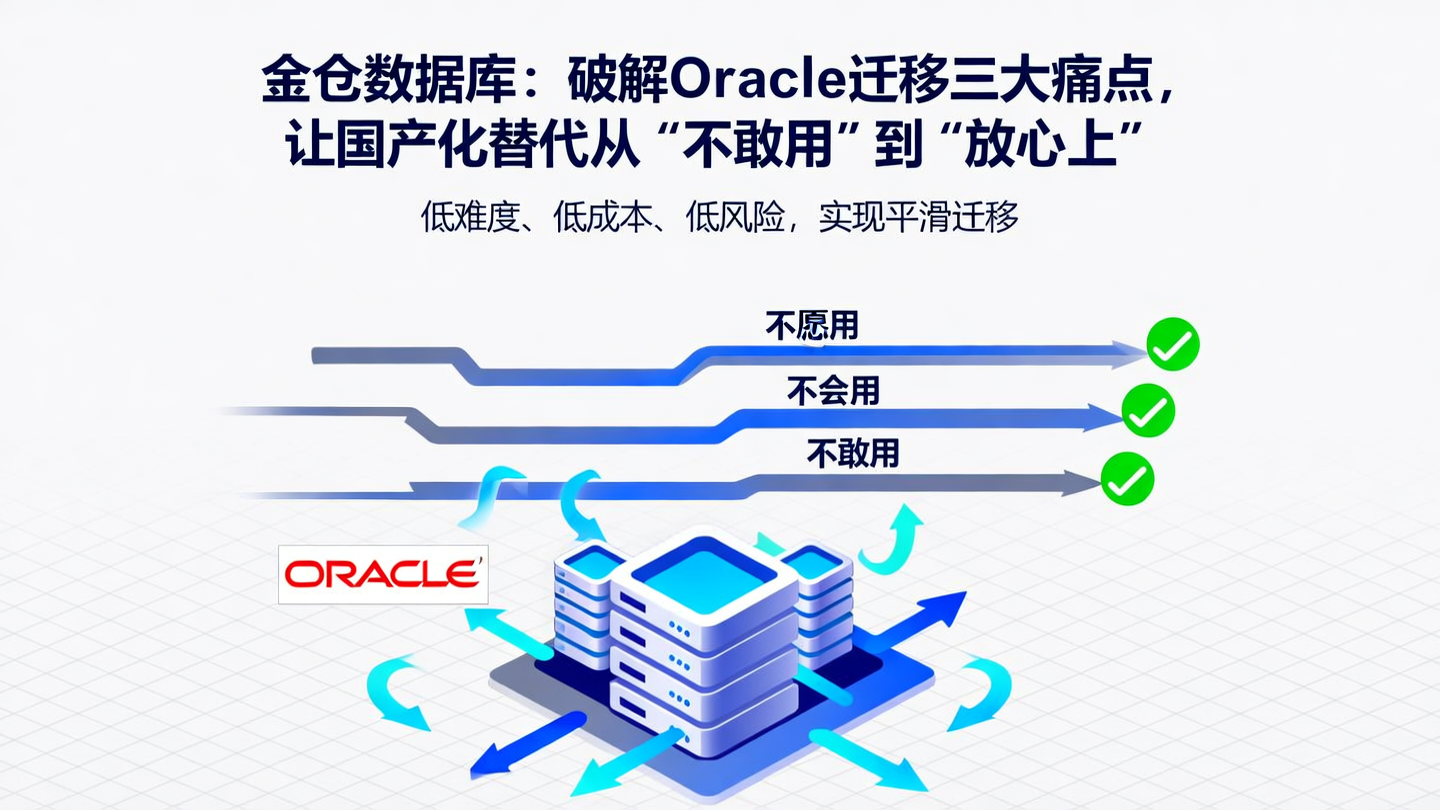 金仓数据库：破解Oracle迁移三大痛点，让国产化替代从“不敢用”到“放心上”

低难度、低成本、低风险，实现平滑迁移

不愿用

不会用

不敢用

ORACLE